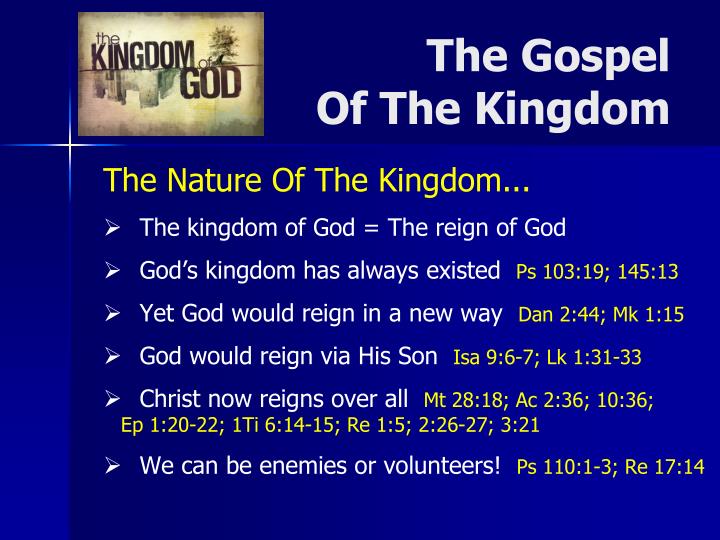 the KINGDOM of GOD

The Gospel Of The Kingdom

The Nature Of The Kingdom...

➢ The kingdom of God = The reign of God

➢ God's kingdom has always existed Ps 103:19; 145:13

➢ Yet God would reign in a new way Dan 2:44; Mk 1:15

➢ God would reign via His Son Isa 9:6-7; Lk 1:31-33

➢ Christ now reigns over all Mt 28:18; Ac 2:36; 10:36; Ep 1:20-22; 1Ti 6:14-15; Re 1:5; 2:26-27; 3:21

➢ We can be enemies or volunteers! Ps 110:1-3; Re 17:14